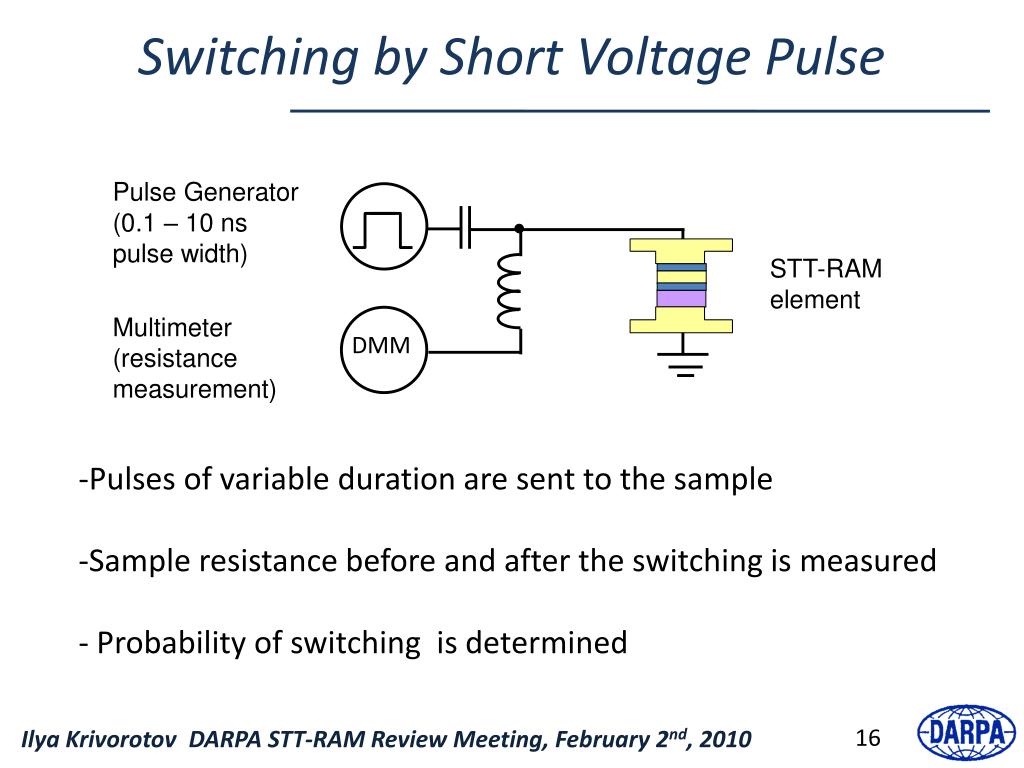 Switching by Short Voltage Pulse

Pulse Generator (0.1 – 10 ns pulse width)

Multimeter (resistance measurement)

DMM

STT-RAM element

-Pulses of variable duration are sent to the sample

-Sample resistance before and after the switching is measured

- Probability of switching is determined

Ilya Krivorotov DARPA STT-RAM Review Meeting, February 2$^{nd}$, 2010

16

DARPA